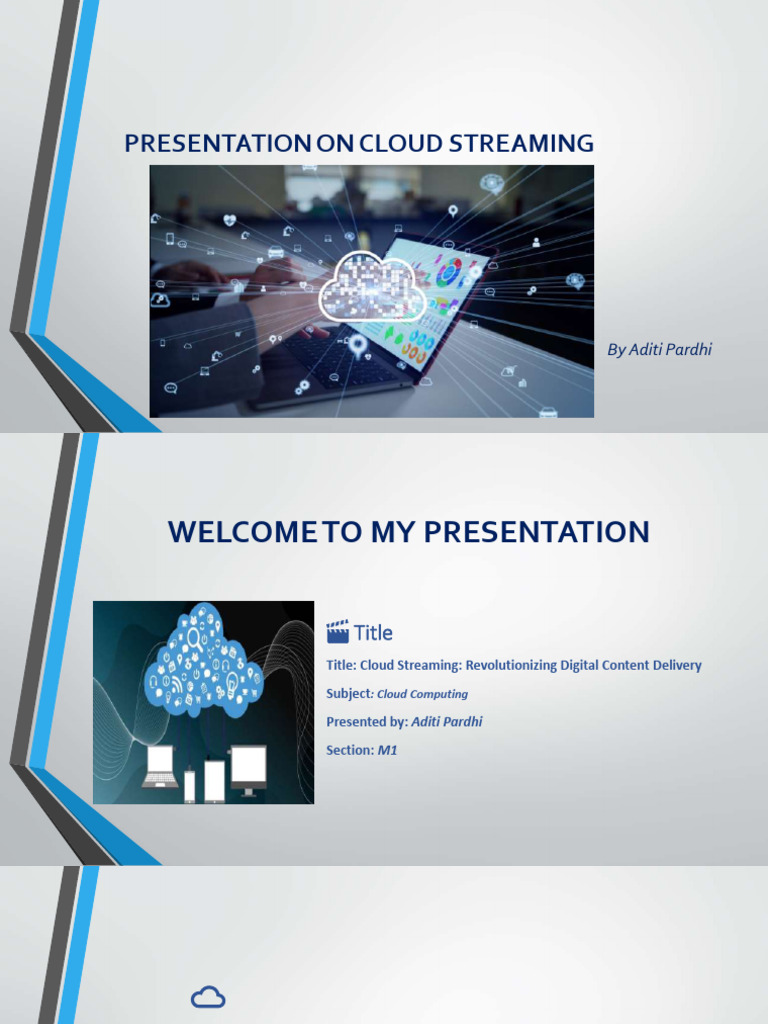 PRESENTATION ON CLOUD STREAMING

By Aditi Pardhi

WELCOME TO MY PRESENTATION

Title

Title: Cloud Streaming: Revolutionizing Digital Content Delivery

Subject: Cloud Computing

Presented by: Aditi Pardhi

Section: M1